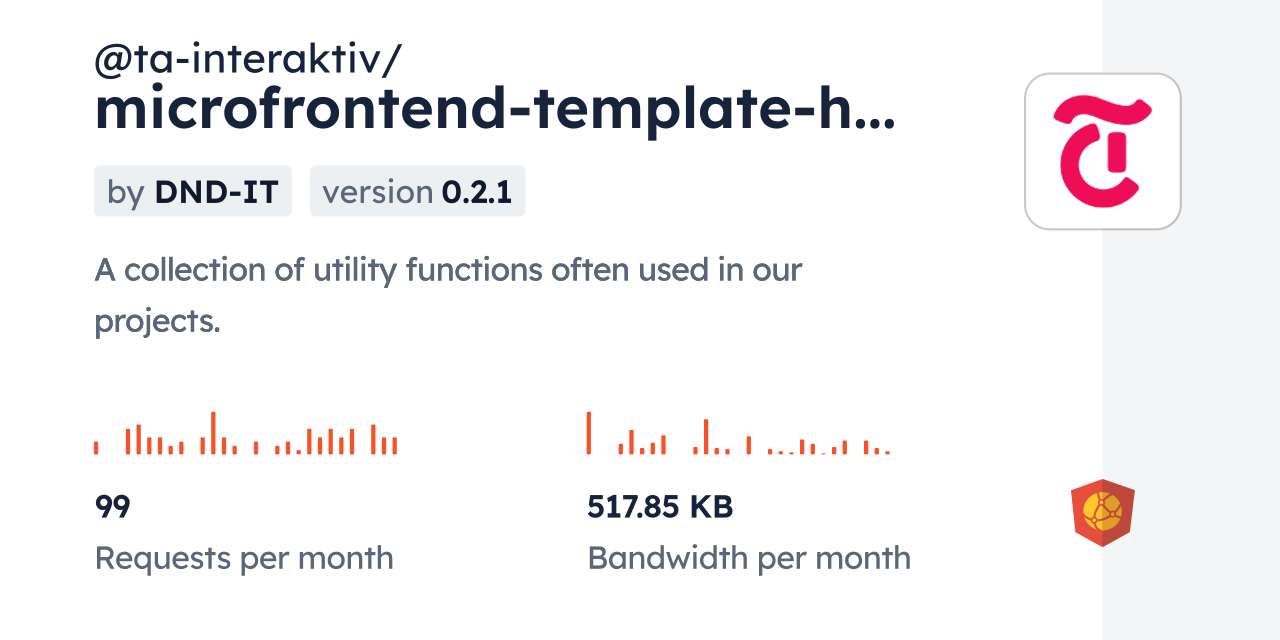 @ta-interaktiv/
microfrontend-template-h...

by DND-IT version 0.2.1

A collection of utility functions often used in our projects.

99
Requests per month

517.85 KB
Bandwidth per month